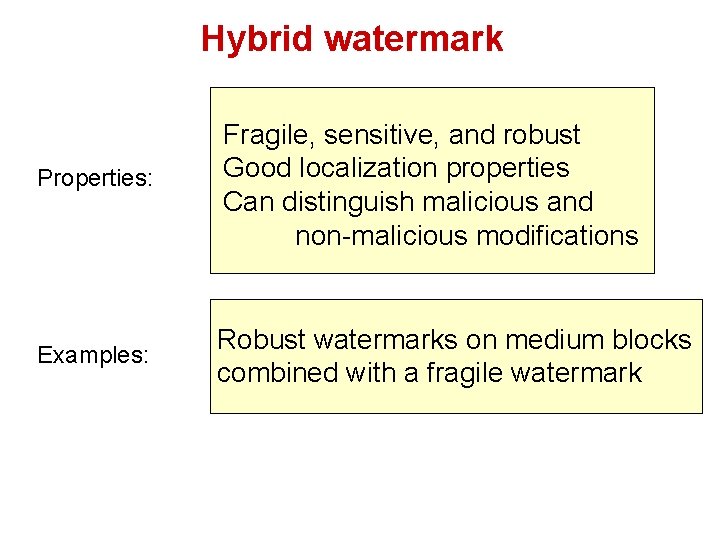 Hybrid watermark

Properties:

Fragile, sensitive, and robust
Good localization properties
Can distinguish malicious and non-malicious modifications

Examples:

Robust watermarks on medium blocks combined with a fragile watermark